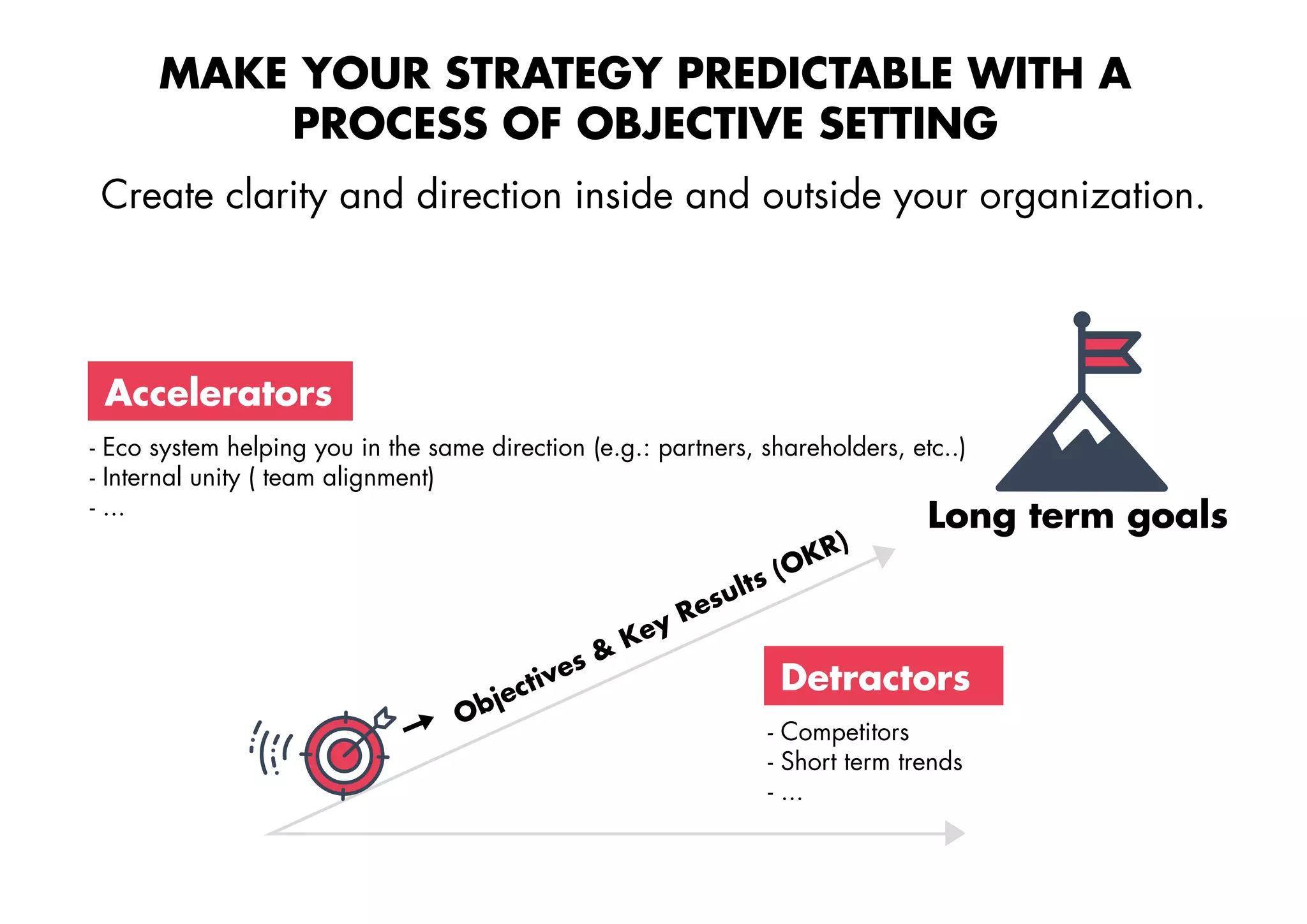 MAKE YOUR STRATEGY PREDICTABLE WITH A PROCESS OF OBJECTIVE SETTING

Create clarity and direction inside and outside your organization.

Accelerators

- Eco system helping you in the same direction (e.g.: partners, shareholders, etc..)
- Internal unity ( team alignment)
- ...

Long term goals

Objectives & Key Results (OKR)

Detractors

- Competitors
- Short term trends
- ...